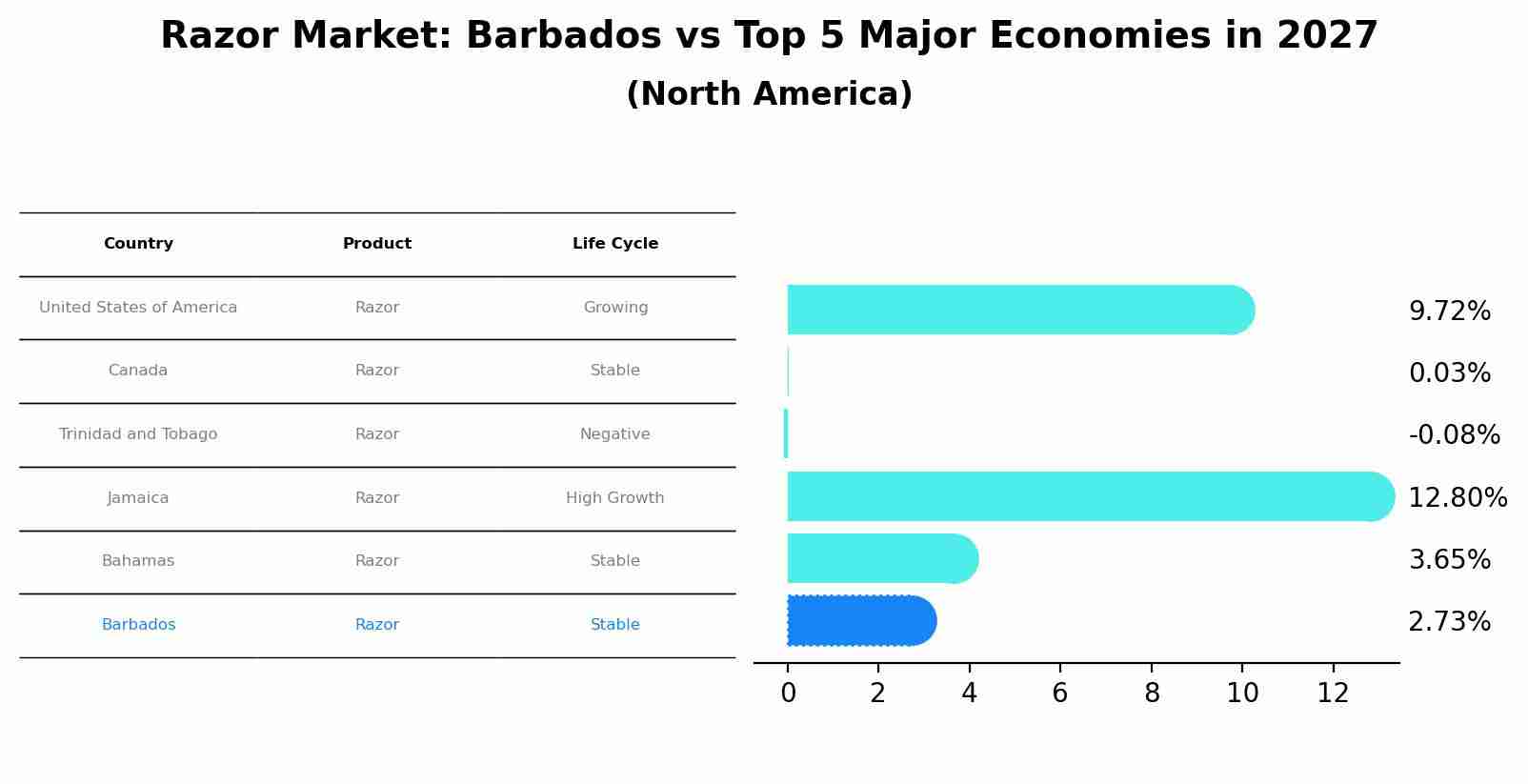 Razor Market: Barbados vs Top 5 Major Economies in 2027
(North America)

| Country | Product | Life Cycle |
|---|---|---|
| United States of America | Razor | Growing |
| Canada | Razor | Stable |
| Trinidad and Tobago | Razor | Negative |
| Jamaica | Razor | High Growth |
| Bahamas | Razor | Stable |
| Barbados | Razor | Stable |

9.72%
0.03%
-0.08%
12.80%
3.65%
2.73%

0 2 4 6 8 10 12